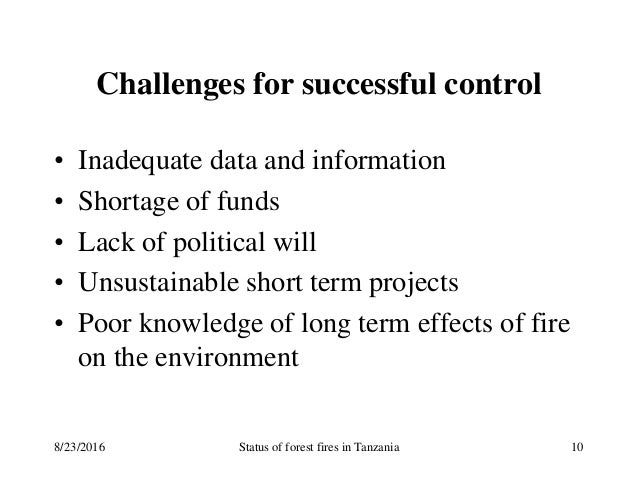 Challenges for successful control

• Inadequate data and information
• Shortage of funds
• Lack of political will
• Unsustainable short term projects
• Poor knowledge of long term effects of fire on the environment

8/23/2016 Status of forest fires in Tanzania 10